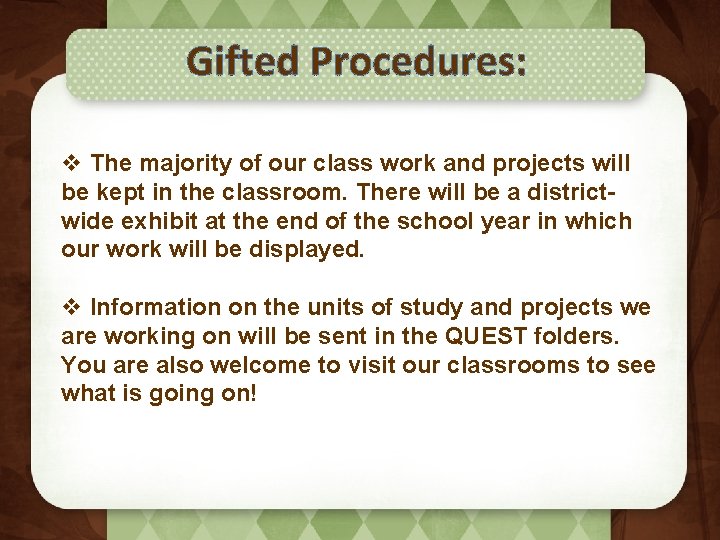 Gifted Procedures:

❖ The majority of our class work and projects will be kept in the classroom. There will be a district-wide exhibit at the end of the school year in which our work will be displayed.

❖ Information on the units of study and projects we are working on will be sent in the QUEST folders. You are also welcome to visit our classrooms to see what is going on!